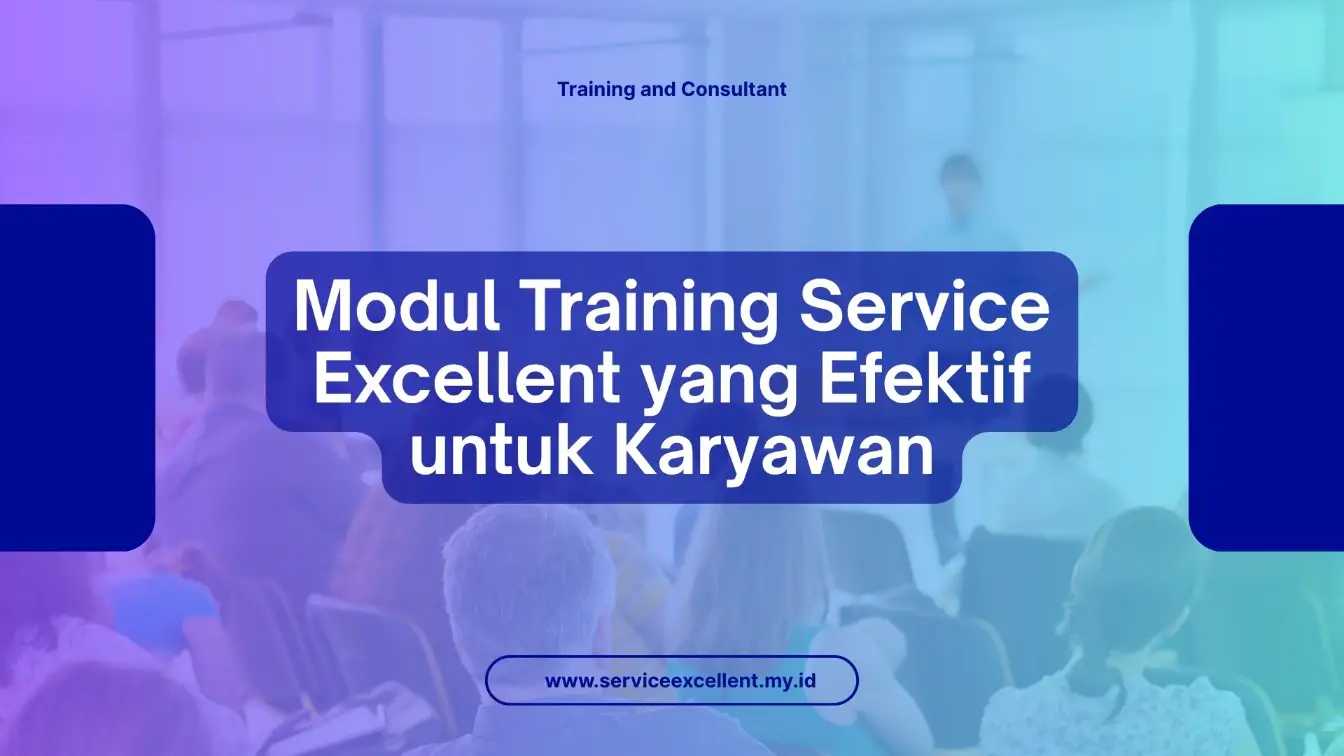 Training and Consultant

Modul Training Service Excellent yang Efektif untuk Karyawan

www.serviceexcellent.my.id